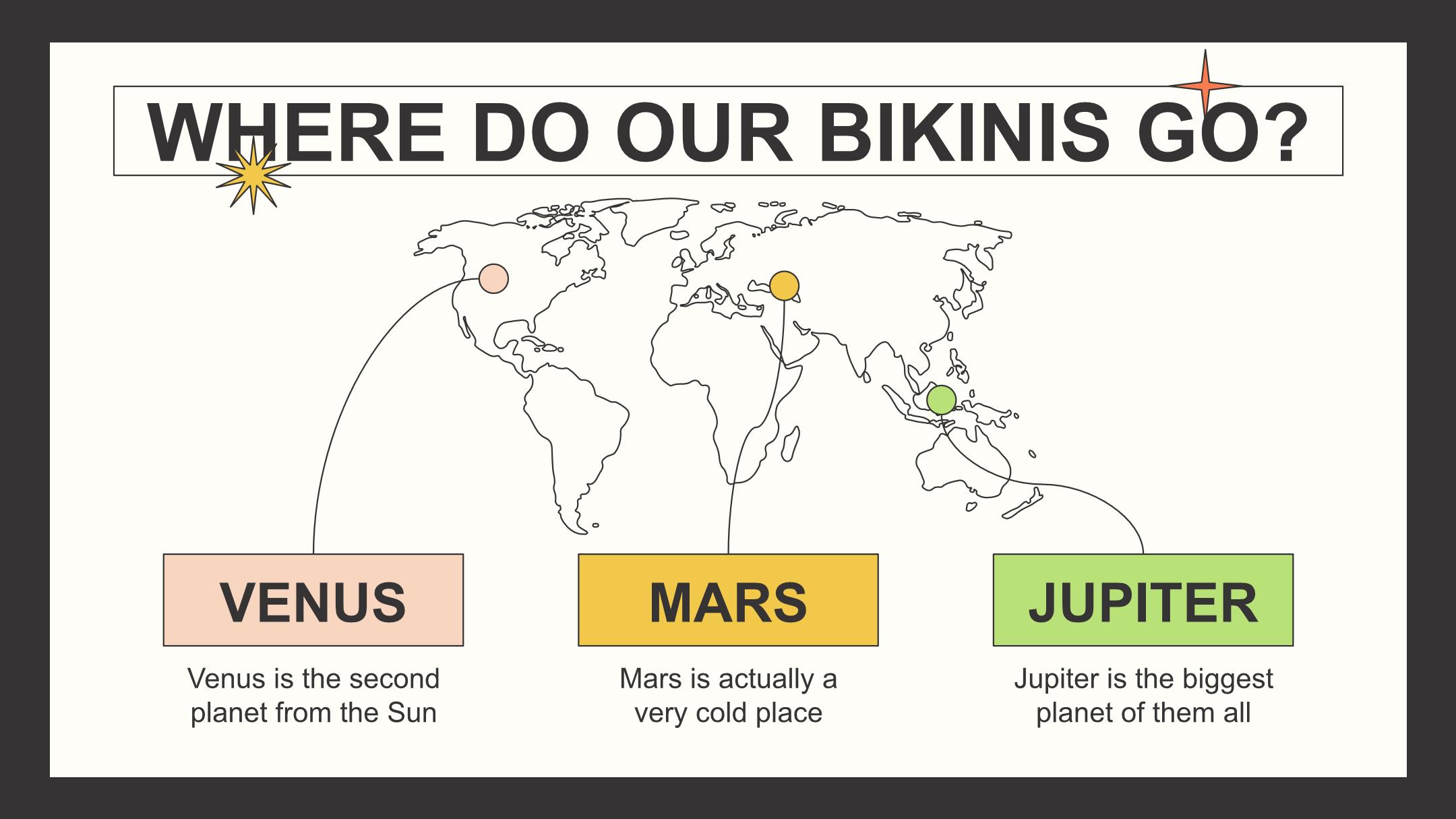 WHERE DO OUR BIKINIS GO?

VENUS

Venus is the second planet from the Sun

MARS

Mars is actually a very cold place

JUPITER

Jupiter is the biggest planet of them all